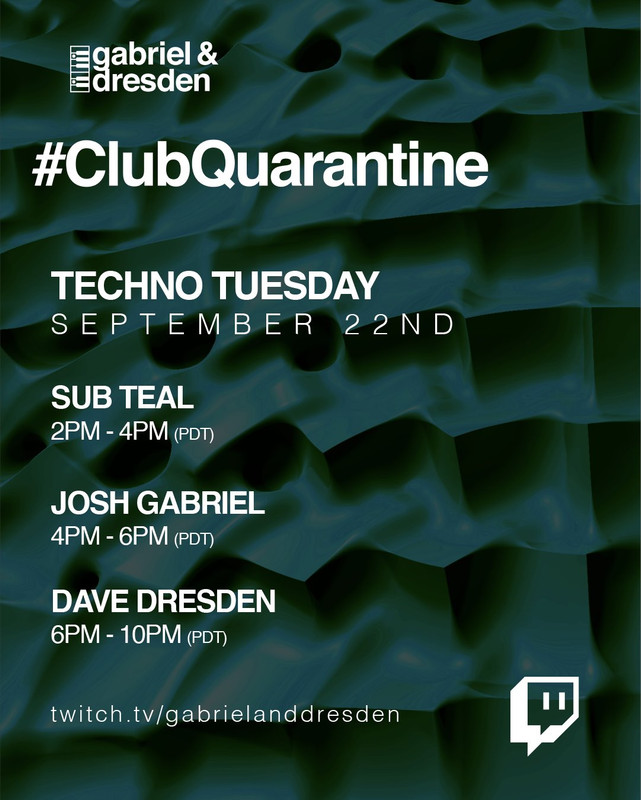 gabriel & dresden

#ClubQuarantine

TECHNO TUESDAY
SEPTEMBER 22ND

SUB TEAL
2PM - 4PM (PDT)

JOSH GABRIEL
4PM - 6PM (PDT)

DAVE DRESDEN
6PM - 10PM (PDT)

twitch.tv/gabrielanddresden